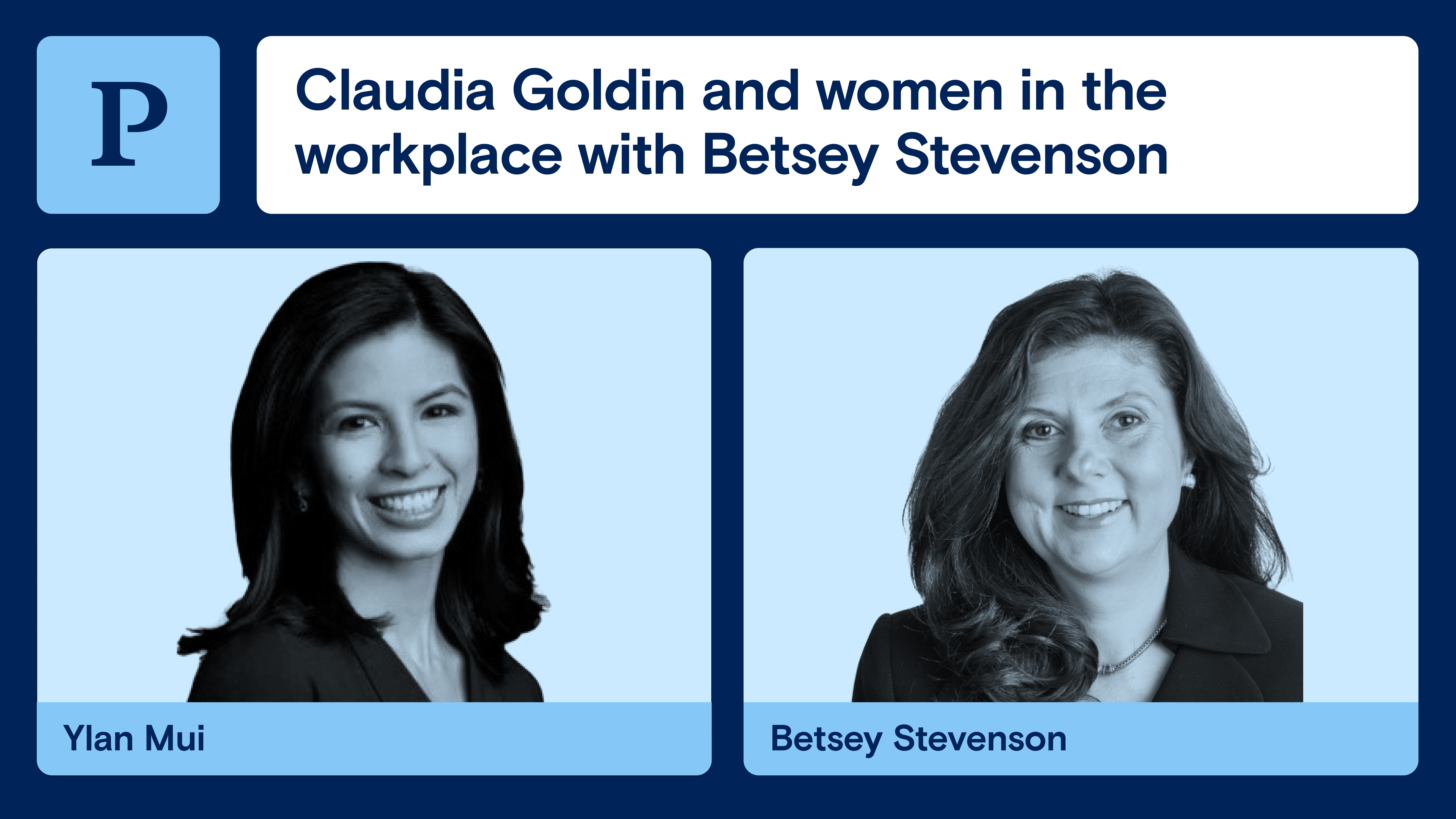 P

Claudia Goldin and women in the workplace with Betsey Stevenson

Ylan Mui

Betsey Stevenson